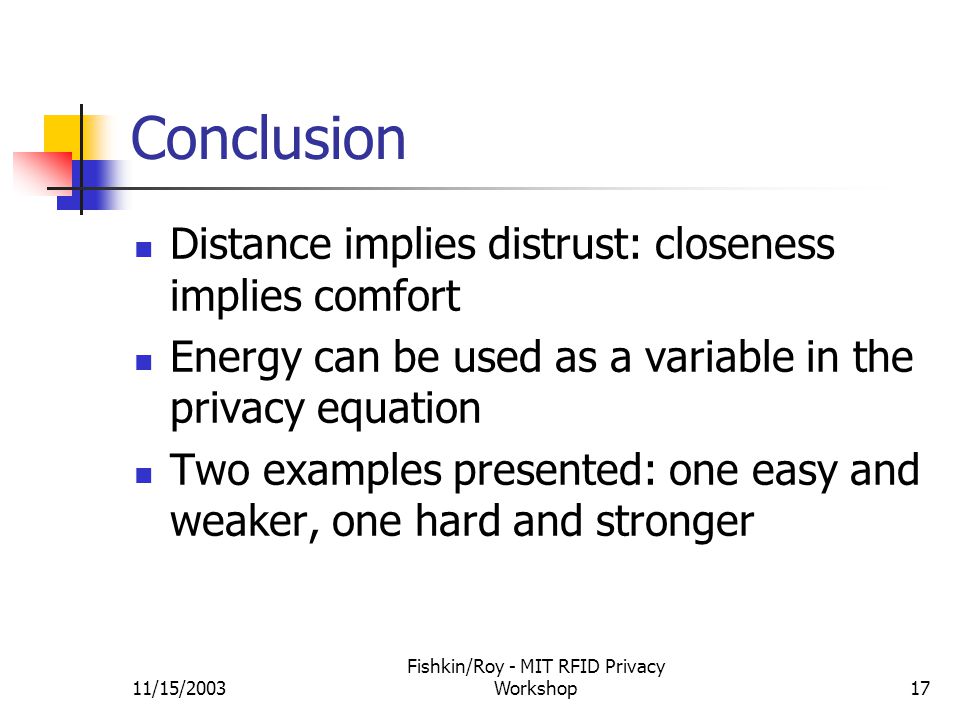 Conclusion

- Distance implies distrust: closeness implies comfort
- Energy can be used as a variable in the privacy equation
- Two examples presented: one easy and weaker, one hard and stronger

11/15/2003

Fishkin/Roy - MIT RFID Privacy Workshop

17